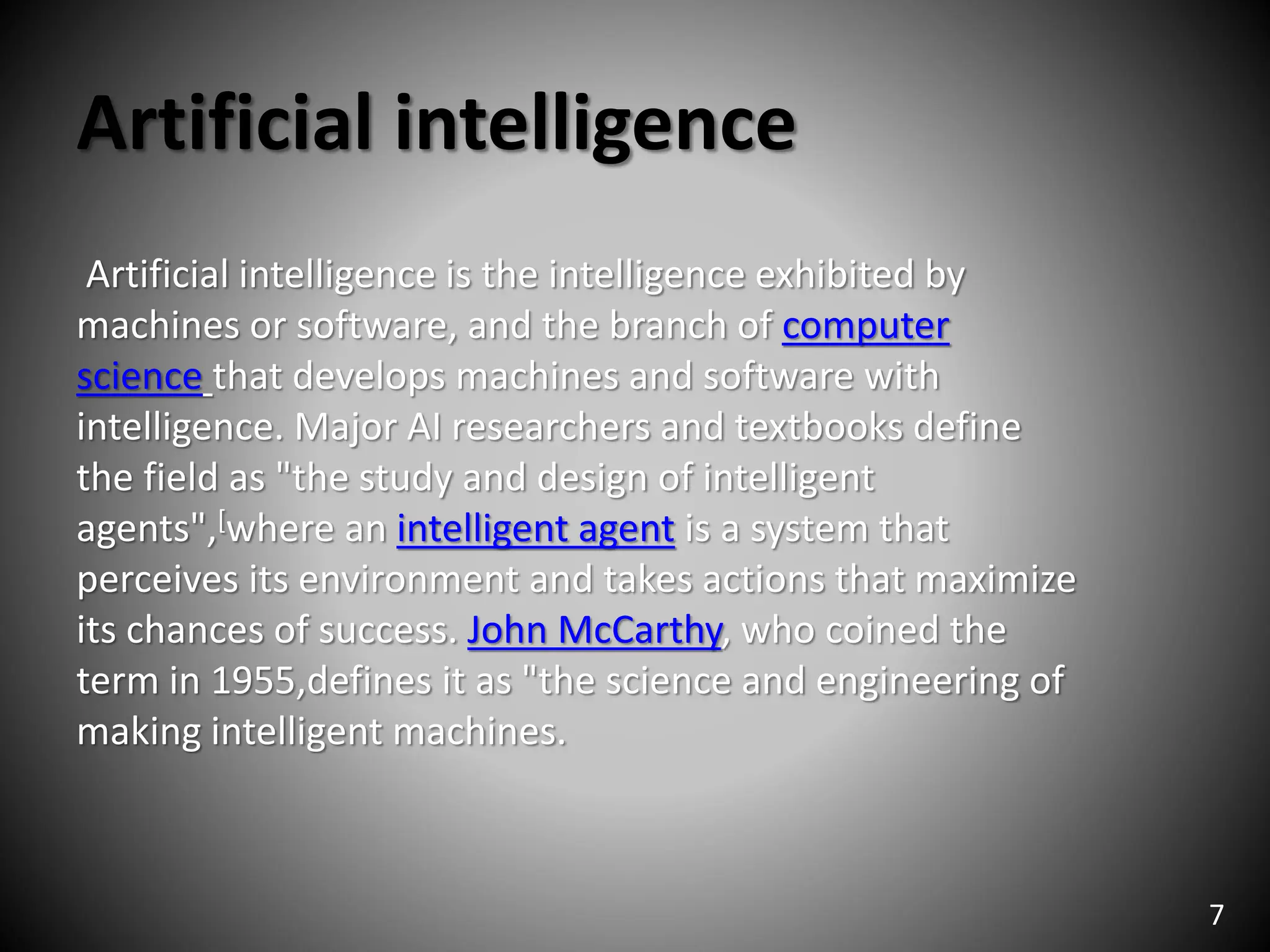 Artificial intelligence

Artificial intelligence is the intelligence exhibited by machines or software, and the branch of computer science that develops machines and software with intelligence. Major AI researchers and textbooks define the field as "the study and design of intelligent agents",[where an intelligent agent is a system that perceives its environment and takes actions that maximize its chances of success. John McCarthy, who coined the term in 1955,defines it as "the science and engineering of making intelligent machines.

7